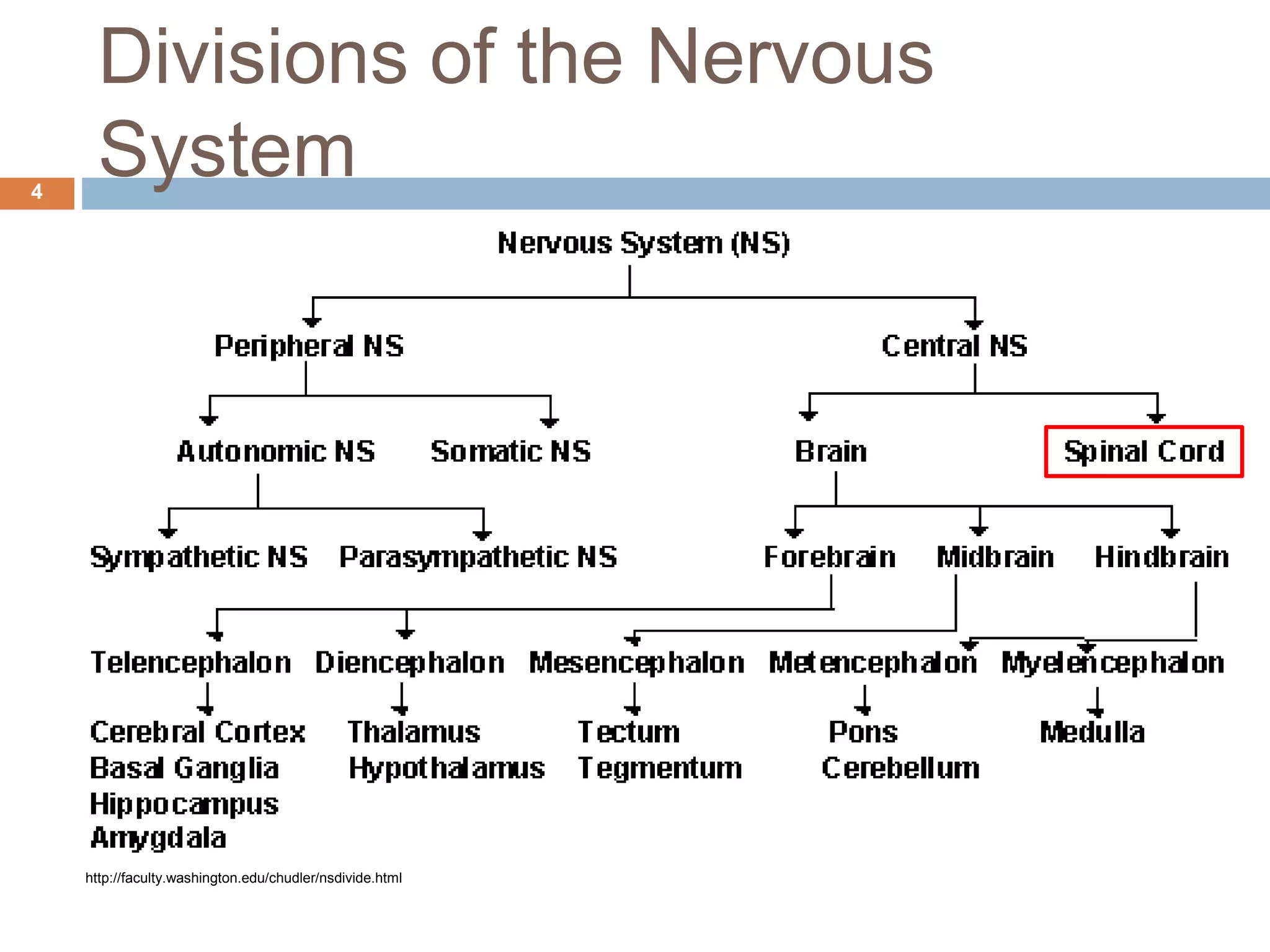 Divisions of the Nervous System

4

Nervous System (NS)

Peripheral NS

Central NS

Autonomic NS

Somatic NS

Brain

Spinal Cord

Sympathetic NS

Parasympathetic NS

Forebrain

Midbrain

Hindbrain

Telencephalon

Diencephalon

Mesencephalon

Metencephalon

Myelencephalon

Cerebral Cortex
Basal Ganglia
Hippocampus
Amygdala

Thalamus
Hypothalamus

Tectum
Tegmentum

Pons
Cerebellum

Medulla

http://faculty.washington.edu/chudler/nsdivide.html